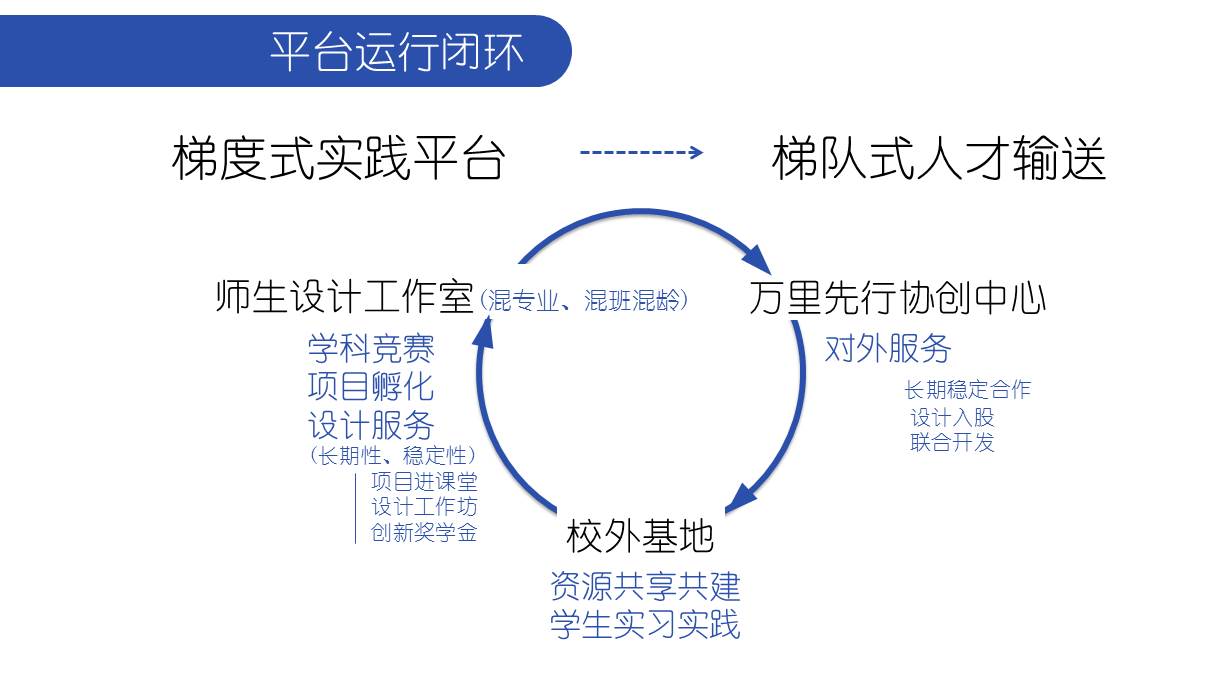 平台运行闭环

梯度式实践平台 梯队式人才输送

师生设计工作室（混专业、混班混龄）

学科竞赛
项目孵化
设计服务
（长期性、稳定性）

项目进课堂
设计工作坊
创新奖学金

万里先行协创中心

对外服务

长期稳定合作
设计入股
联合开发

校外基地

资源共享共建
学生实习实践